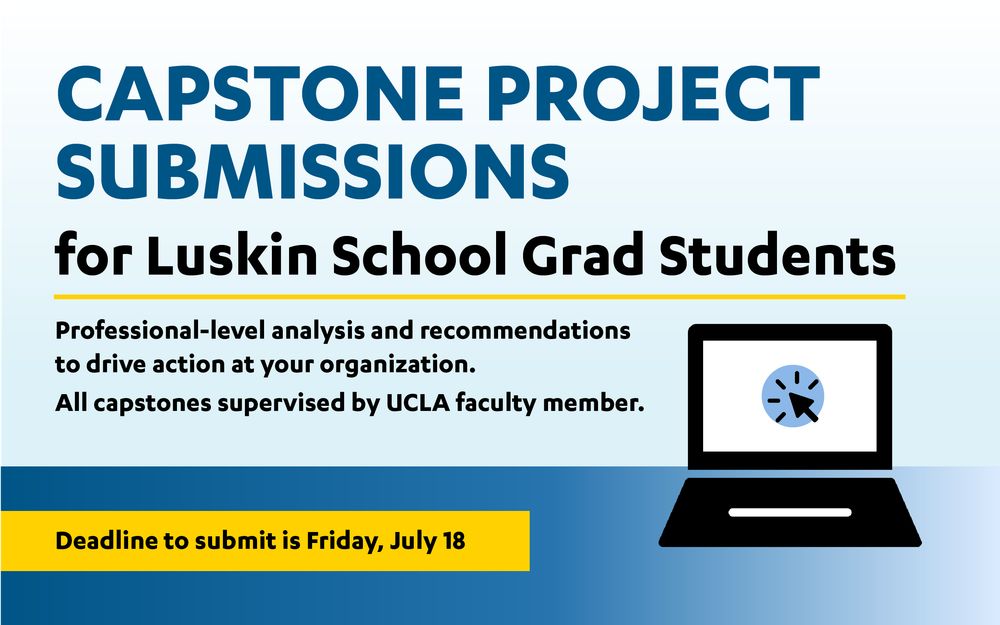 CAPSTONE PROJECT SUBMISSIONS

for Luskin School Grad Students

Professional-level analysis and recommendations to drive action at your organization.
All capstones supervised by UCLA faculty member.

Deadline to submit is Friday, July 18